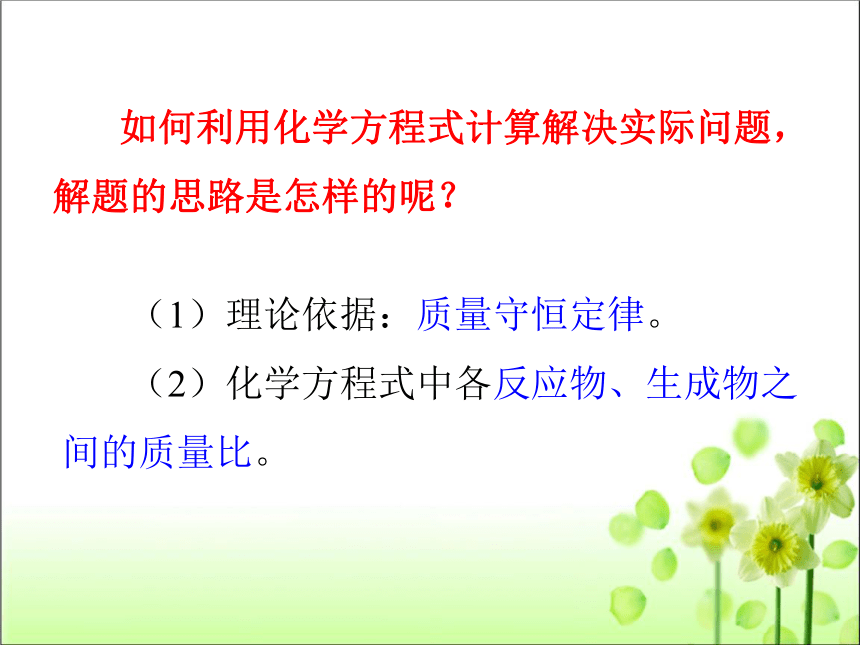 如何利用化学方程式计算解决实际问题，解题的思路是怎样的呢？

（1）理论依据：质量守恒定律。

（2）化学方程式中各反应物、生成物之间的质量比。